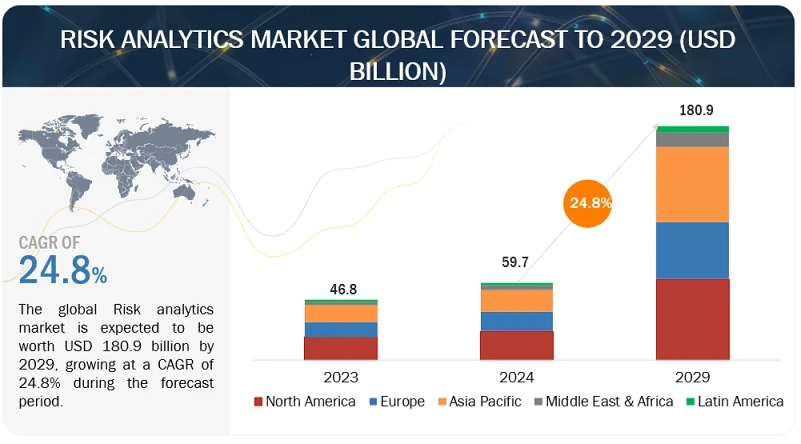 RISK ANALYTICS MARKET GLOBAL FORECAST TO 2029 (USD BILLION)

CAGR OF
24.8%

The global Risk analytics market is expected to be worth USD 180.9 billion by 2029, growing at a CAGR of 24.8% during the forecast period.

46.8
59.7
24.8%
180.9

2023
2024
2029

North America
Europe
Asia Pacific
Middle East & Africa
Latin America